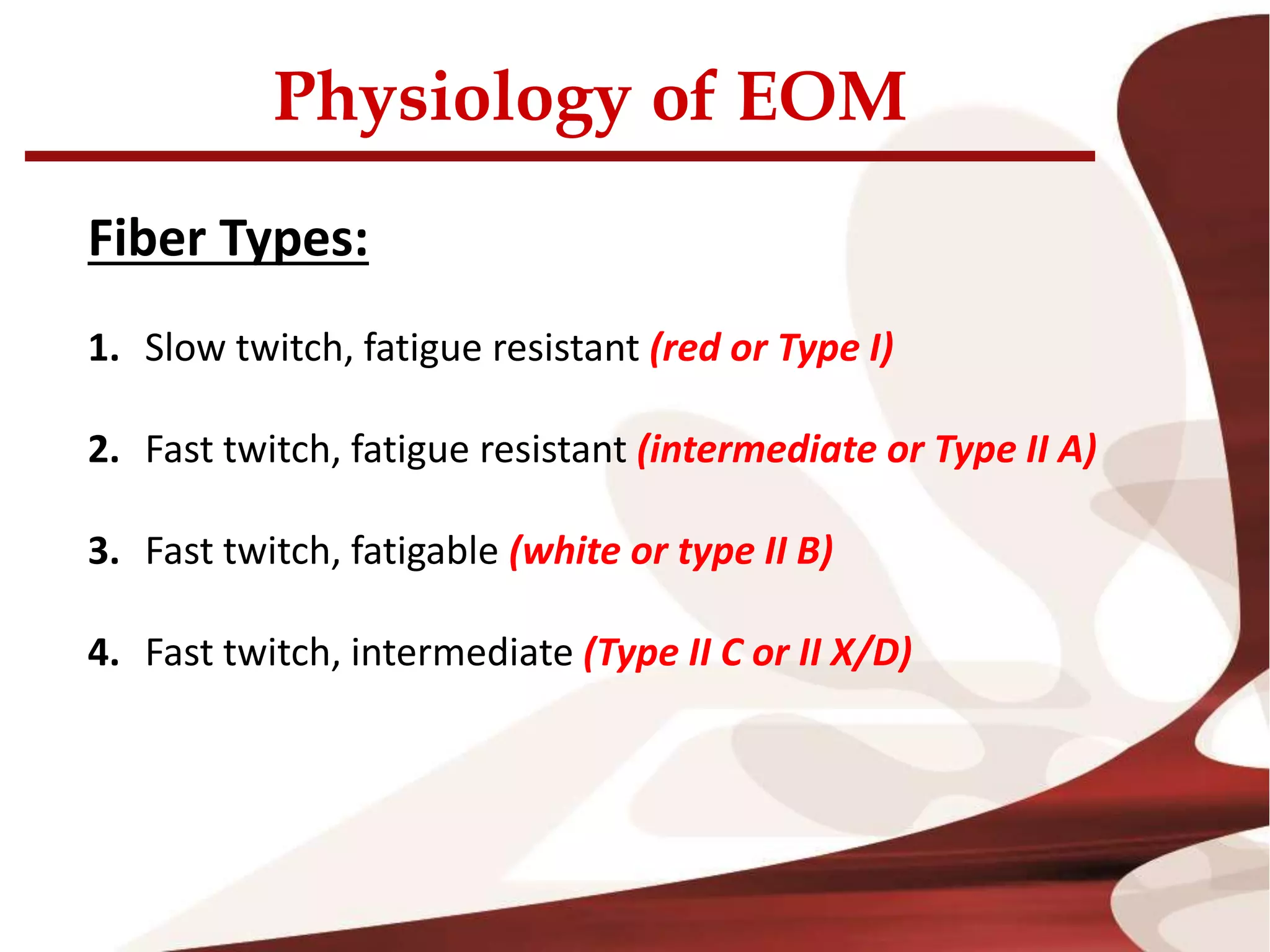 Physiology of EOM

Fiber Types:

1. Slow twitch, fatigue resistant (red or Type I)

2. Fast twitch, fatigue resistant (intermediate or Type II A)

3. Fast twitch, fatigable (white or type II B)

4. Fast twitch, intermediate (Type II C or II X/D)